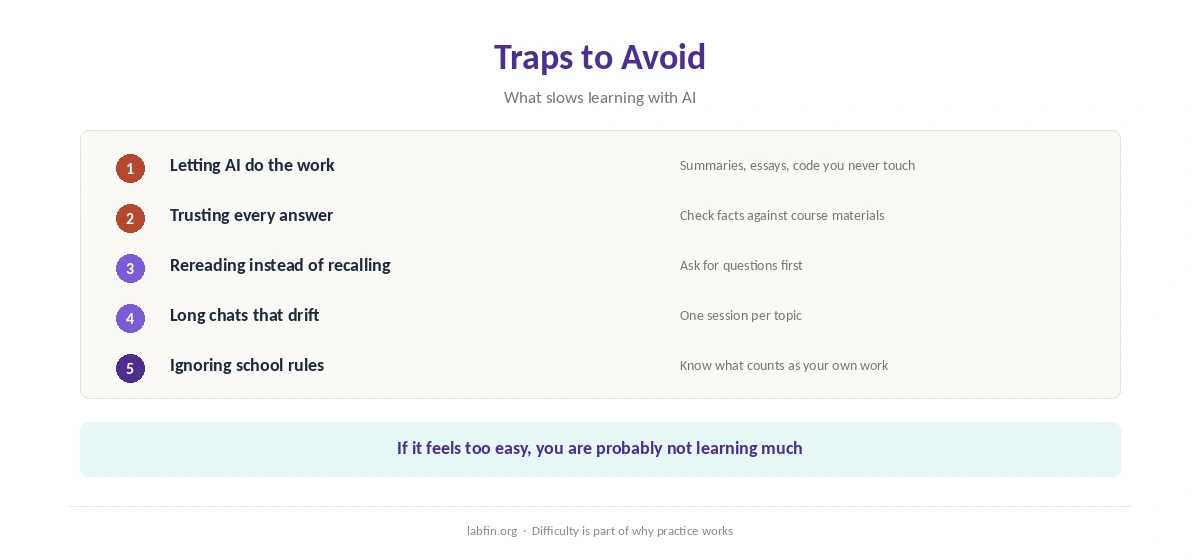 Traps to Avoid

What slows learning with AI

1 Letting AI do the work
Summaries, essays, code you never touch

2 Trusting every answer
Check facts against course materials

3 Rereading instead of recalling
Ask for questions first

4 Long chats that drift
One session per topic

5 Ignoring school rules
Know what counts as your own work

If it feels too easy, you are probably not learning much

labfin.org · Difficulty is part of why practice works